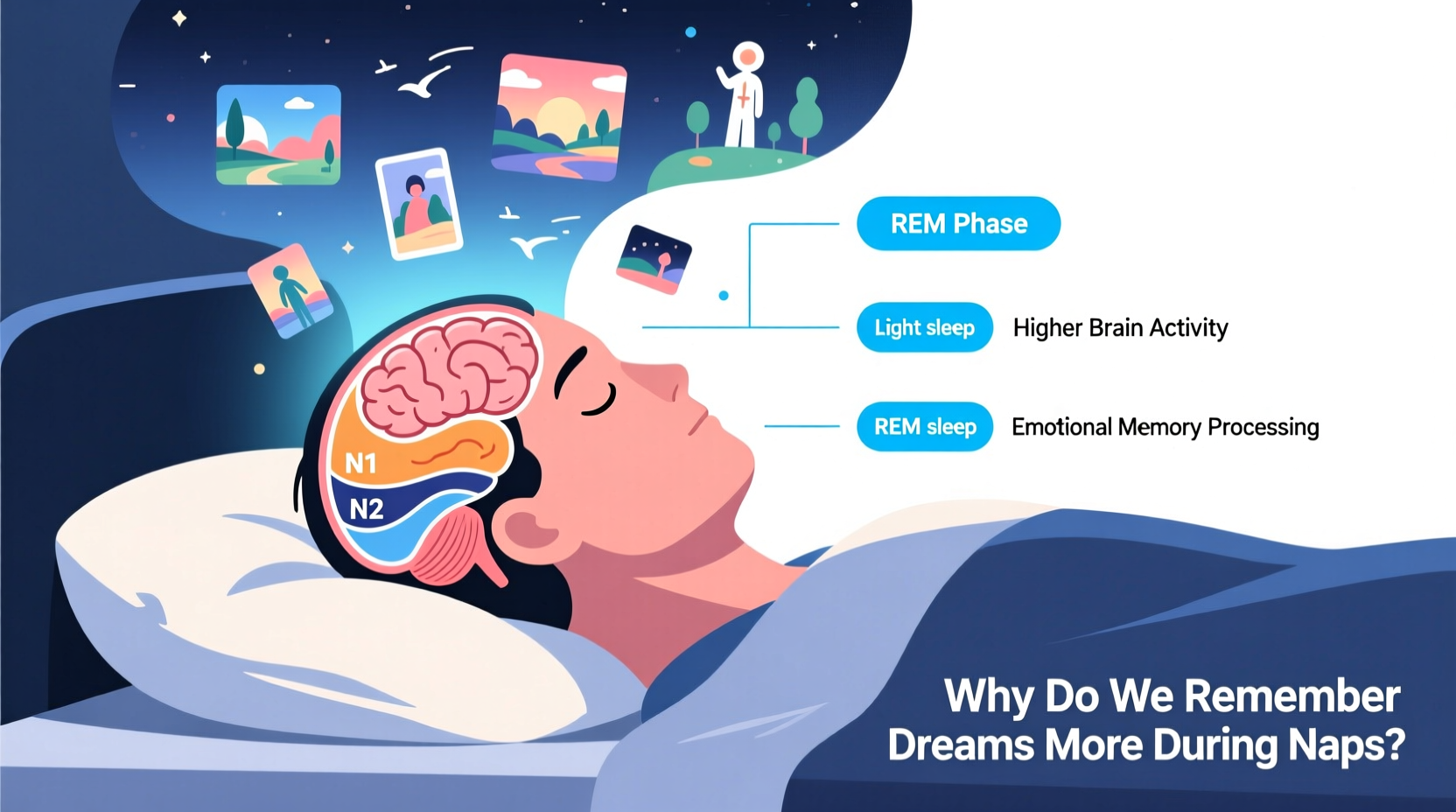 REM Phase

Light sleep Higher Brain Activity

REM sleep Emotional Memory Processing

N1

N2

Why Do We Remember Dreams More During Naps?